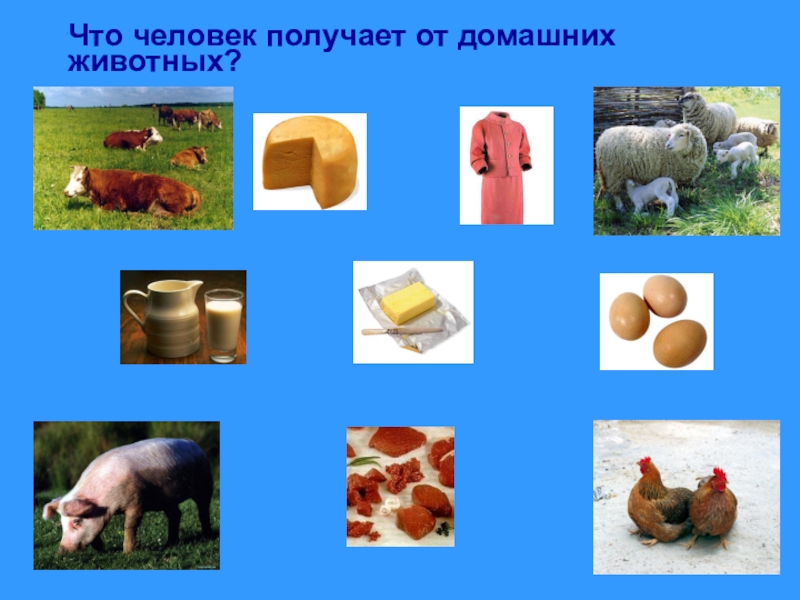 Что человек получает от домашних животных?